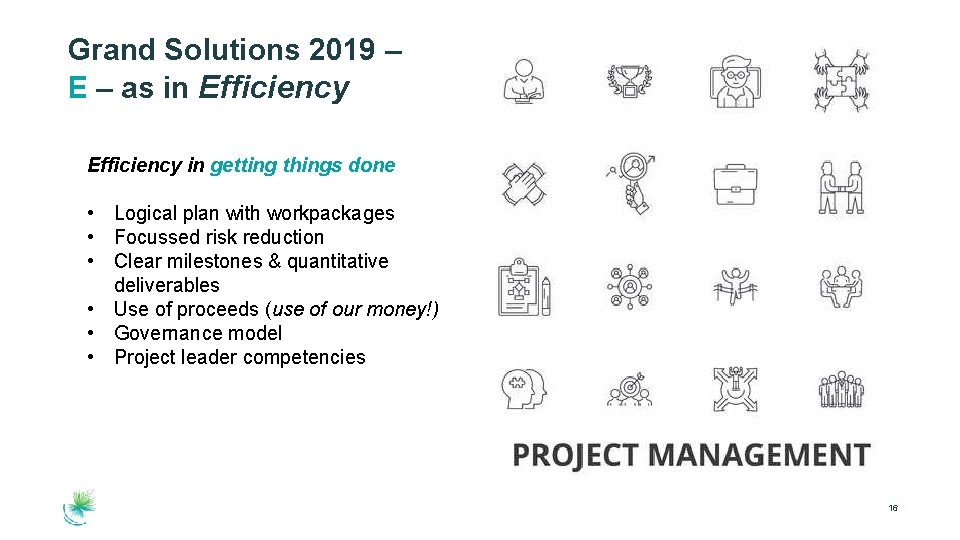 Grand Solutions 2019 –
E – as in Efficiency

Efficiency in getting things done

• Logical plan with workpackages
• Focussed risk reduction
• Clear milestones & quantitative deliverables
• Use of proceeds (use of our money!)
• Governance model
• Project leader competencies

PROJECT MANAGEMENT

16